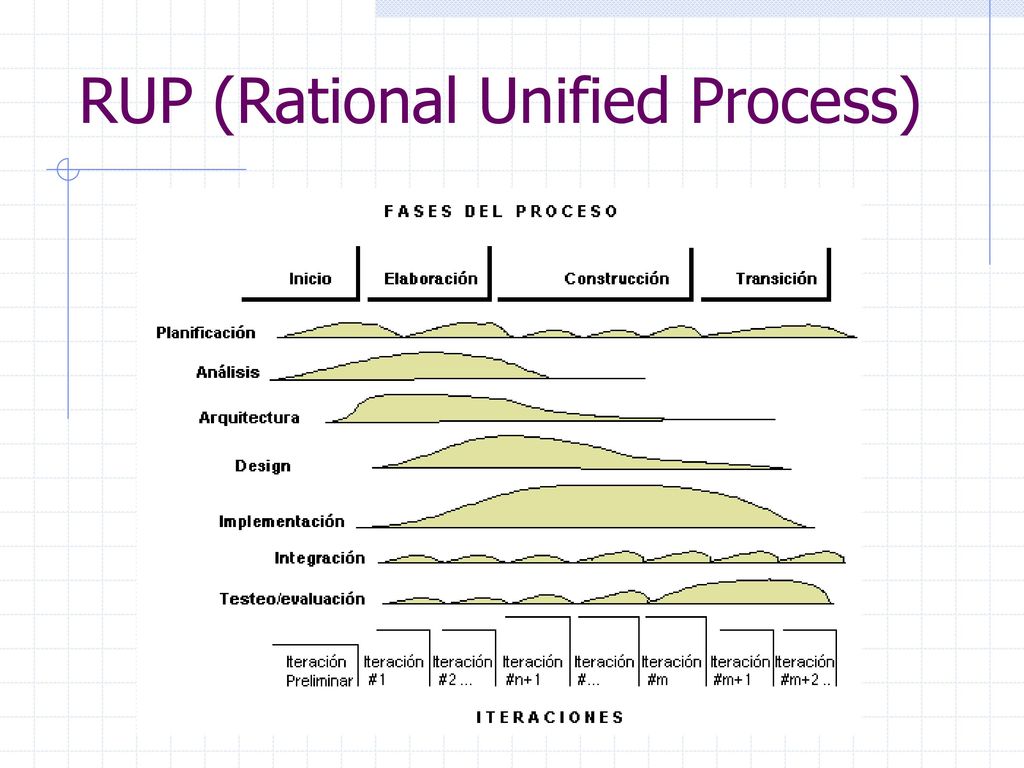 RUP (Rational Unified Process)

FASES DEL PROCESO

Inicio
Elaboración
Construcción
Transición

Planificación
Análisis
Arquitectura
Design
Implementación
Integración
Testeo/evaluación

Iteración Preliminar
Iteración #1
Iteración #2 ...
Iteración #n+1
Iteración #...
Iteración #m
Iteración #m+1
Iteración #m+2 ..

ITERACIONES